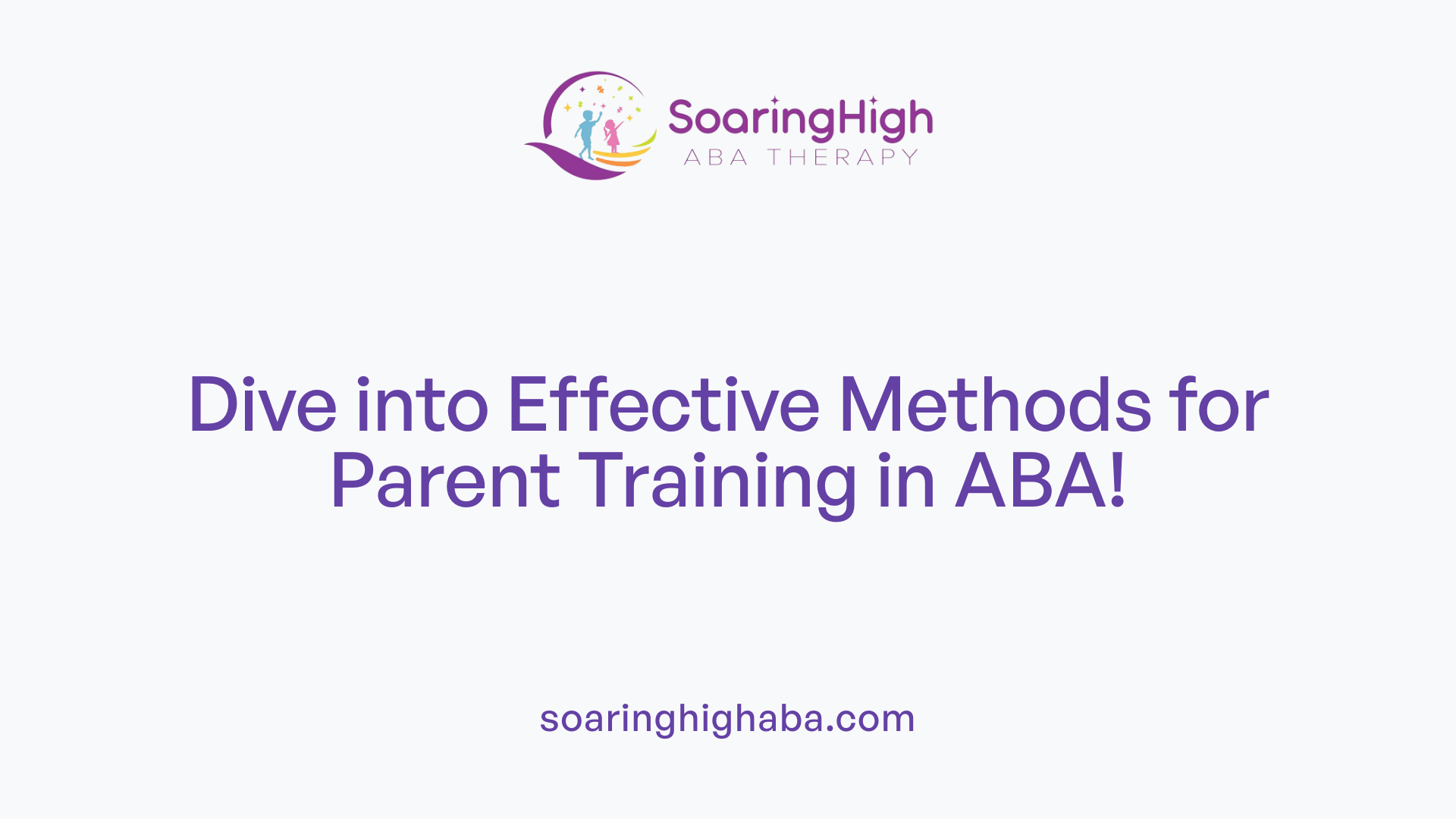 SoaringHigh
ABA THERAPY

Dive into Effective Methods for Parent Training in ABA!

soaringhighaba.com